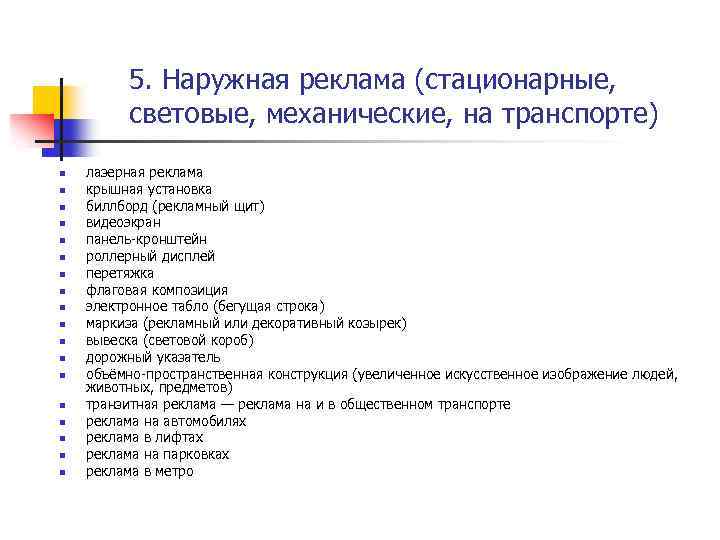 5. Наружная реклама (стационарные, световые, механические, на транспорте)

- лазерная реклама
- крышная установка
- биллборд (рекламный щит)
- видеоэкран
- панель-кронштейн
- роллерный дисплей
- перетяжка
- флаговая композиция
- электронное табло (бегущая строка)
- маркиза (рекламный или декоративный козырек)
- вывеска (световой короб)
- дорожный указатель
- объёмно-пространственная конструкция (увеличенное искусственное изображение людей, животных, предметов)
- транзитная реклама — реклама на и в общественном транспорте
- реклама на автомобилях
- реклама в лифтах
- реклама на парковках
- реклама в метро